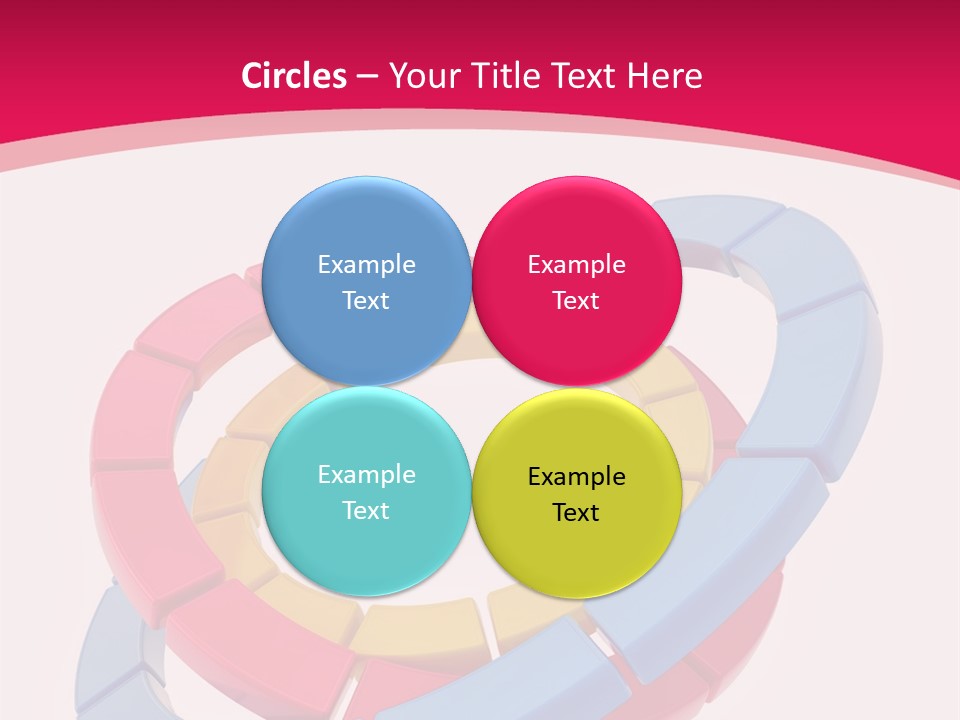 Circles – Your Title Text Here

Example Text

Example Text

Example Text

Example Text